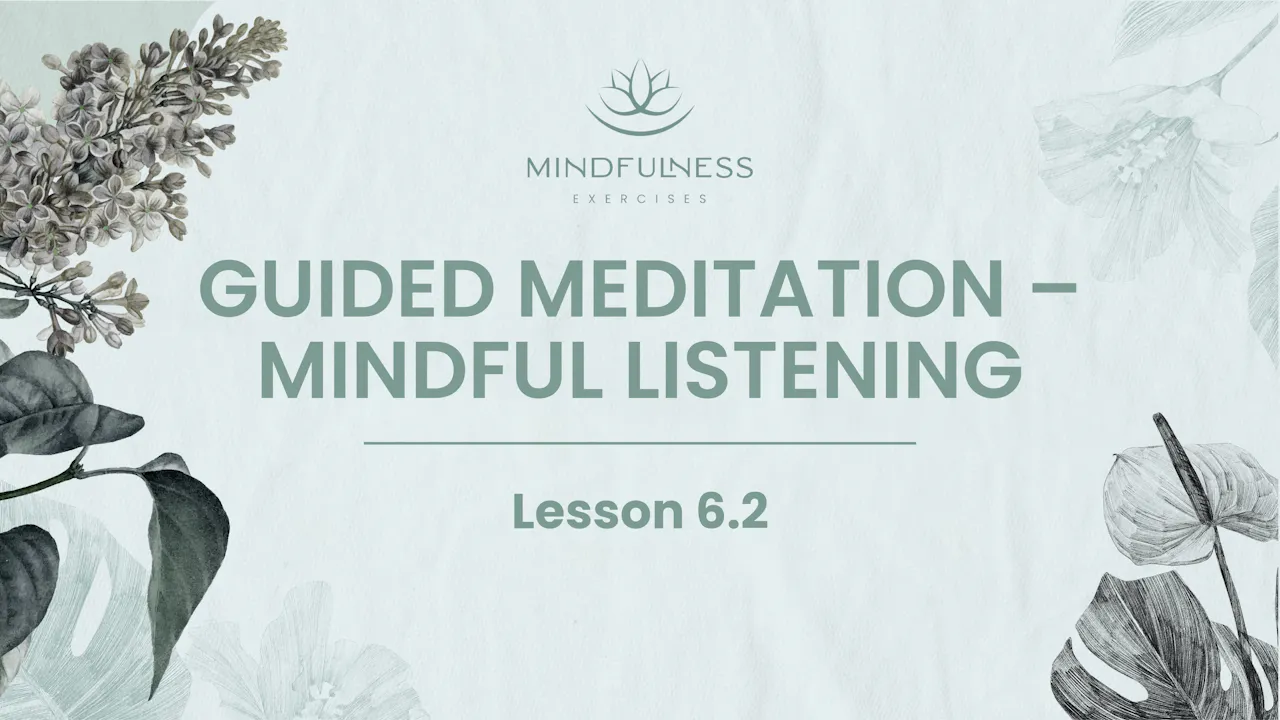 MINDFULNESS
EXERCISES

GUIDED MEDITATION – MINDFUL LISTENING

Lesson 6.2